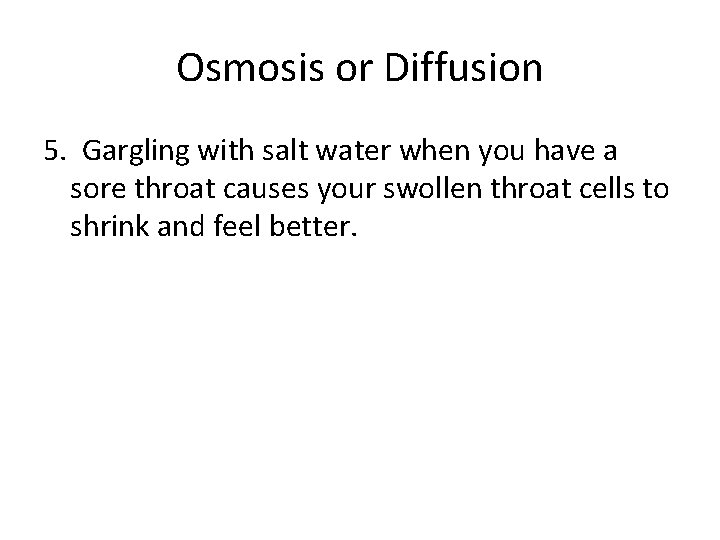 Osmosis or Diffusion

5. Gargling with salt water when you have a sore throat causes your swollen throat cells to shrink and feel better.